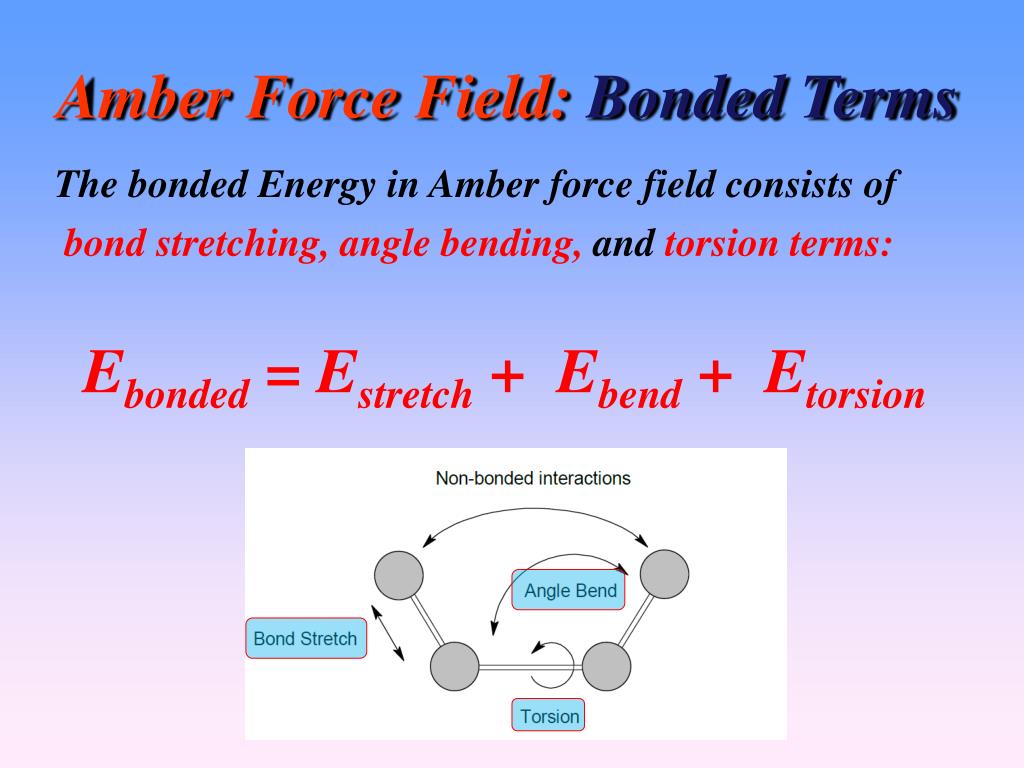 Amber Force Field: Bonded Terms

The bonded Energy in Amber force field consists of bond stretching, angle bending, and torsion terms:

$E_{bonded} = E_{stretch} + E_{bend} + E_{torsion}$

Non-bonded interactions

Angle Bend

Bond Stretch

Torsion